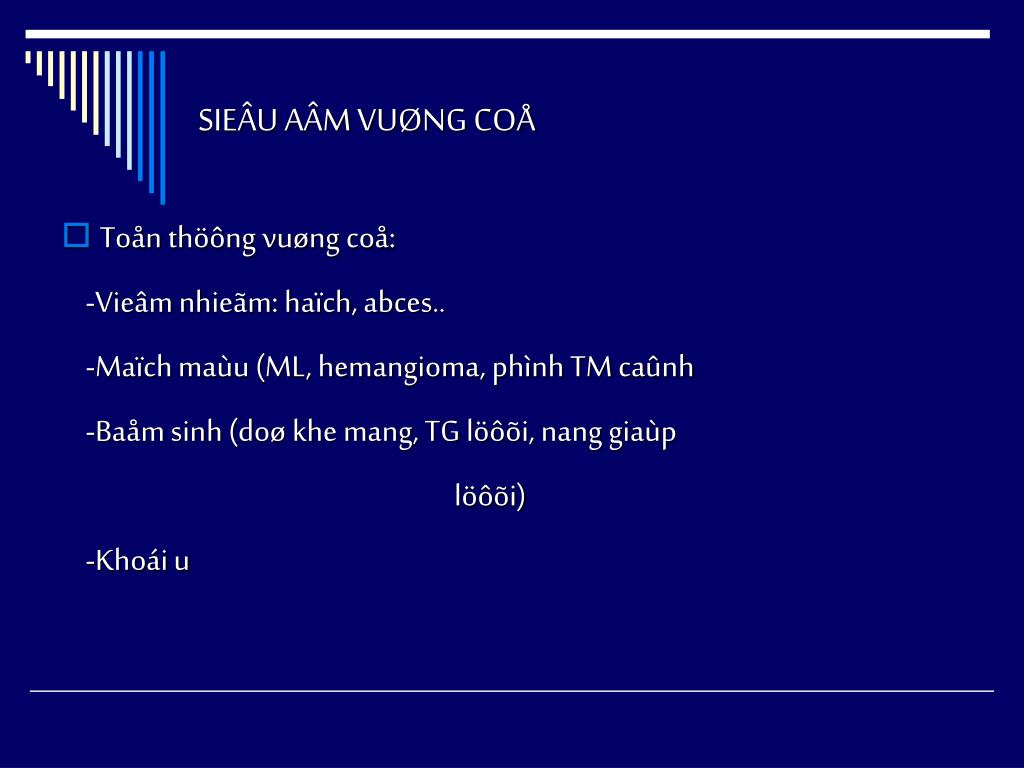 SIEÂU AÂM VUØNG COÅ

Toån thöông vuøng coå:

-Vieâm nhieãm: haïch, abces..

-Maïch maùu (ML, hemangioma, phình TM caûnh

-Baåm sinh (doø khe mang, TG löôõi, nang giaùp löôõi)

-Khoái u